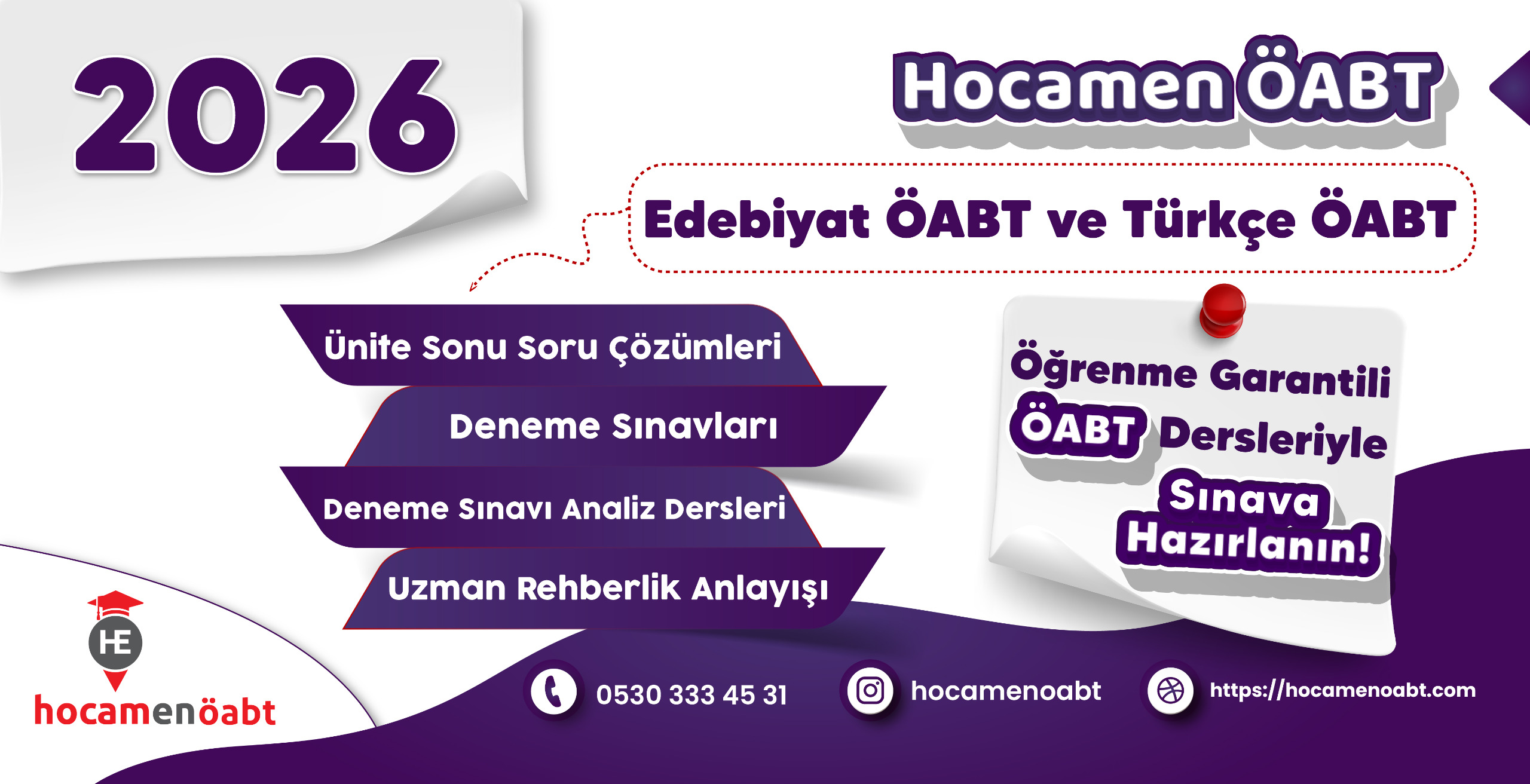 2026

Hocamen ÖABT

Edebiyat ÖABT ve Türkçe ÖABT

Ünite Sonu Soru Çözümleri

Deneme Sınavları

Deneme Sınavı Analiz Dersleri

Uzman Rehberlik Anlayışı

Öğrenme Garantili ÖABT Dersleriyle Sınava Hazırlanın!

HE

hocamenöabt

0530 333 45 31

hocamenoabt

https://hocamenoabt.com